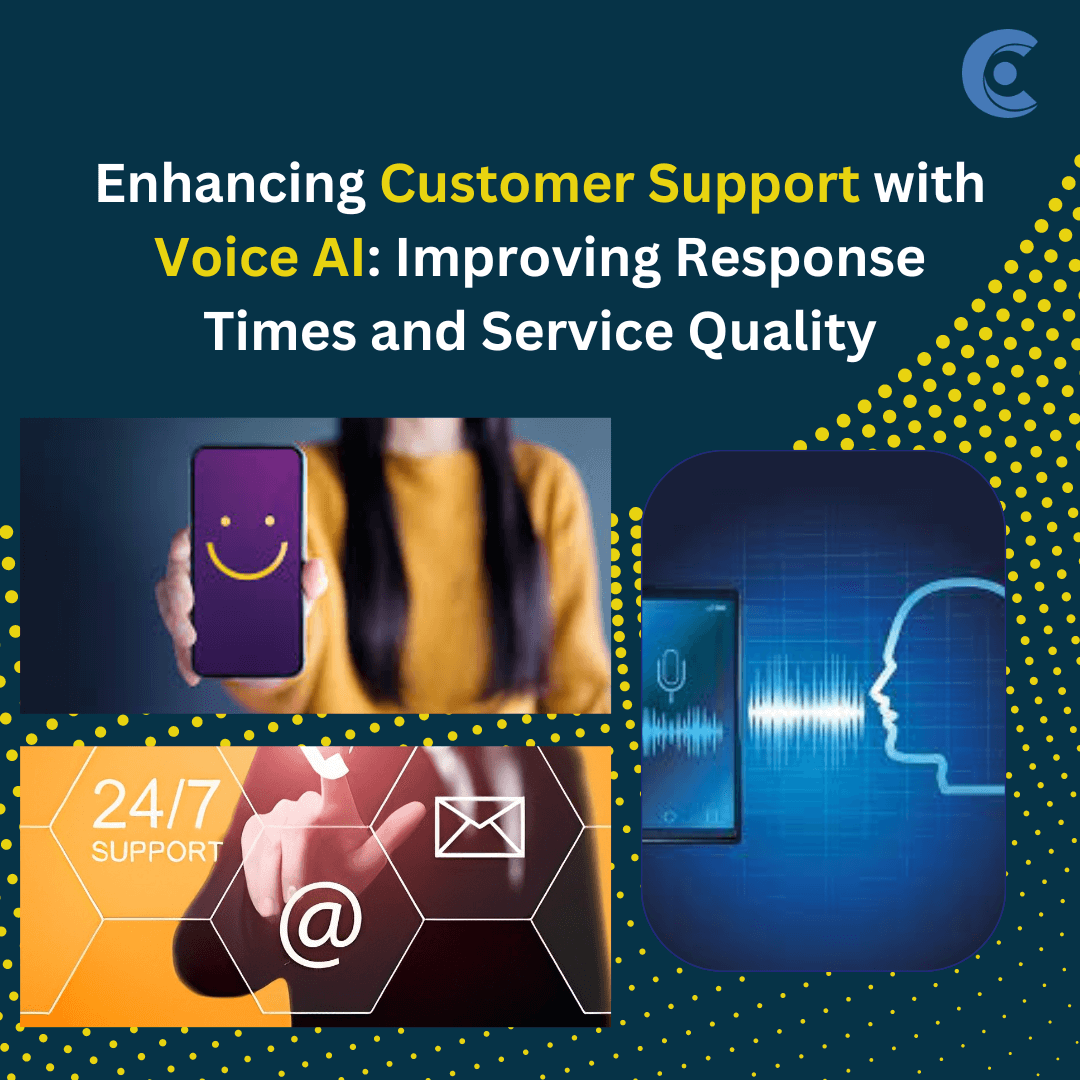 Enhancing Customer Support with Voice AI: Improving Response Times and Service Quality

24/7
SUPPORT

@